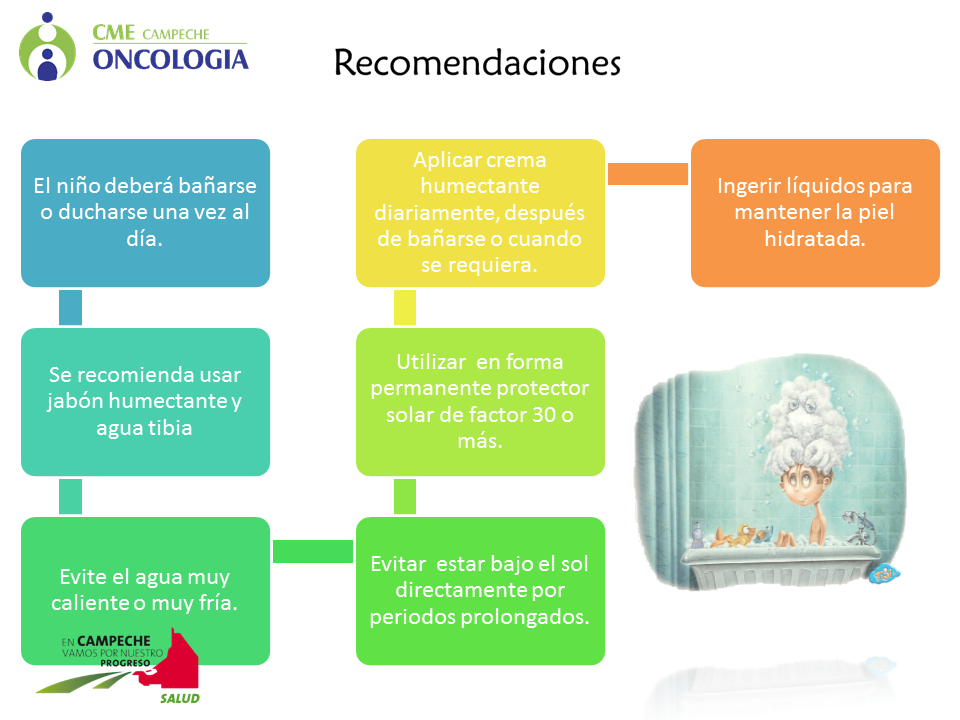 CME CAMPECHE
ONCOLOGIA

Recomendaciones

El niño deberá bañarse o ducharse una vez al día.

Se recomienda usar jabón humectante y agua tibia

Evite el agua muy caliente o muy fría.

Evitar estar bajo el sol directamente por periodos prolongados.

Utilizar en forma permanente protector solar de factor 30 o más.

Aplicar crema humectante diariamente, después de bañarse o cuando se requiera.

Ingerir líquidos para mantener la piel hidratada.

EN CAMPECHE
VAMOS POR NUESTRO PROGRESO
SALUD